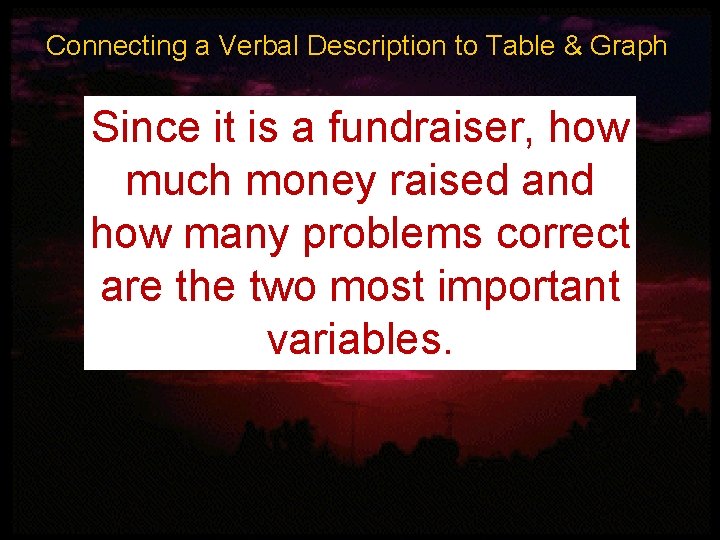 Connecting a Verbal Description to Table & Graph

Since it is a fundraiser, how much money raised and how many problems correct are the two most important variables.